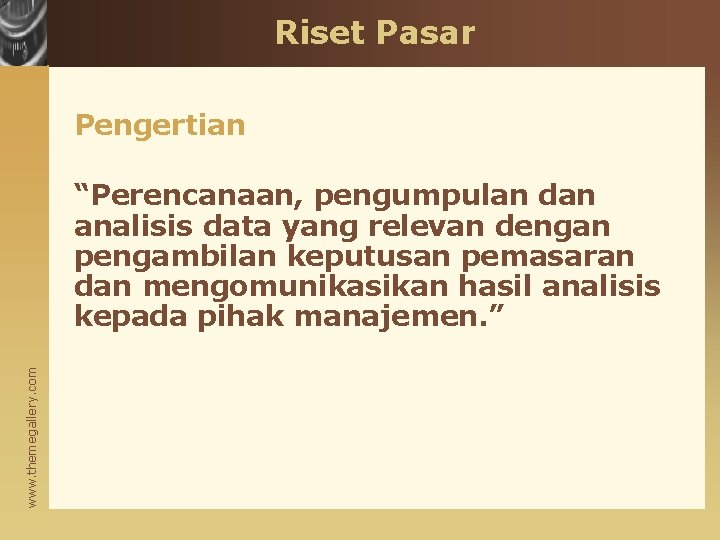 Riset Pasar

Pengertian

“Perencanaan, pengumpulan dan analisis data yang relevan dengan pengambilan keputusan pemasaran dan mengomunikasikan hasil analisis kepada pihak manajemen.”

www.themegallery.com